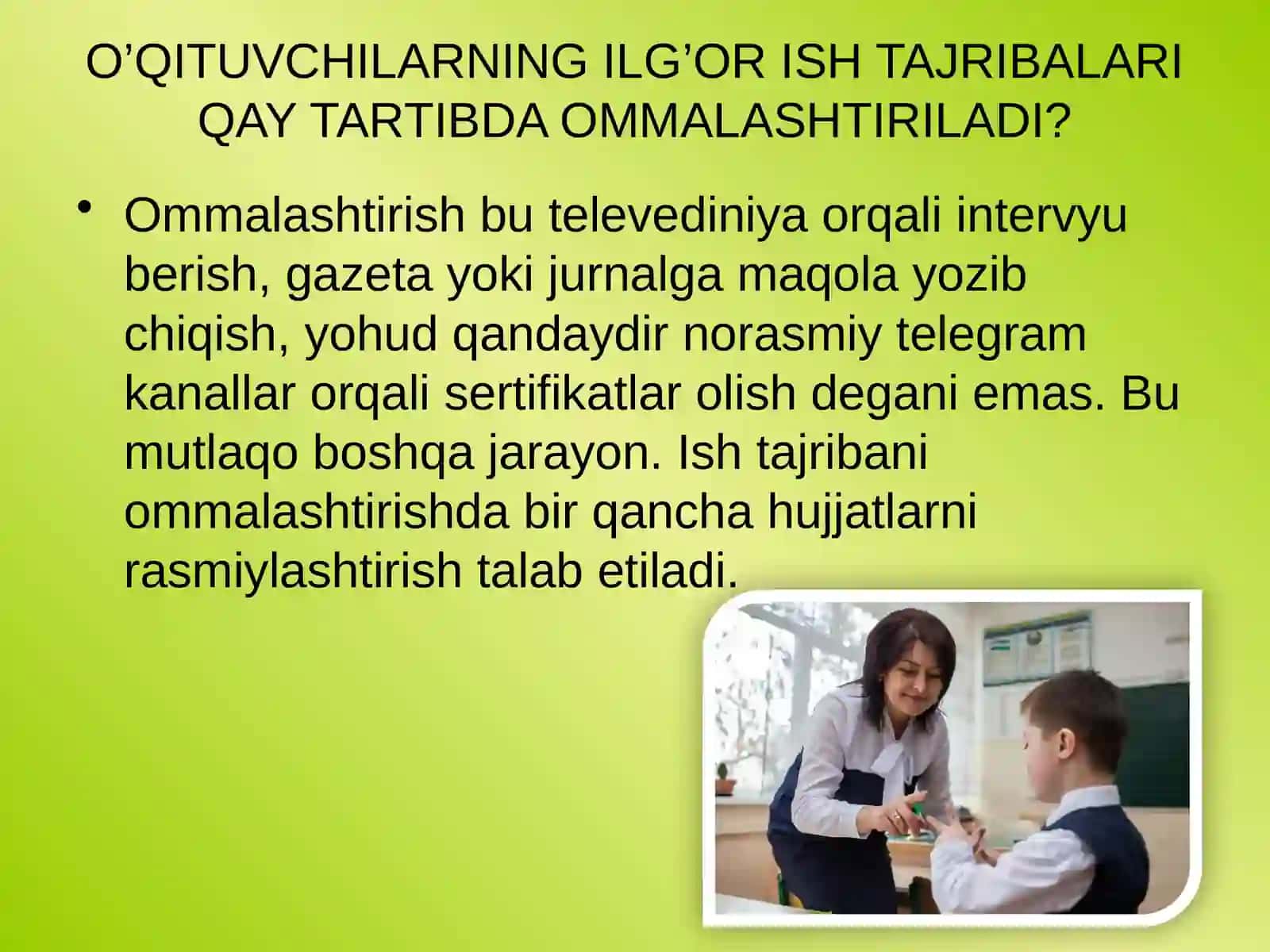 O’QITUVCHILARNING ILG’OR ISH TAJRIBALARI QAY TARTIBDA OMMALASHTIRILADI?

• Ommalashtirish bu televediniya orqali intervyu berish, gazeta yoki jurnalga maqola yozib chiqish, yohud qandaydir norasmiy telegram kanallar orqali sertifikatlar olish degani emas. Bu mutlaqo boshqa jarayon. Ish tajribani ommalashtirishda bir qancha hujjatlarni rasmiylashtirish talab etiladi.